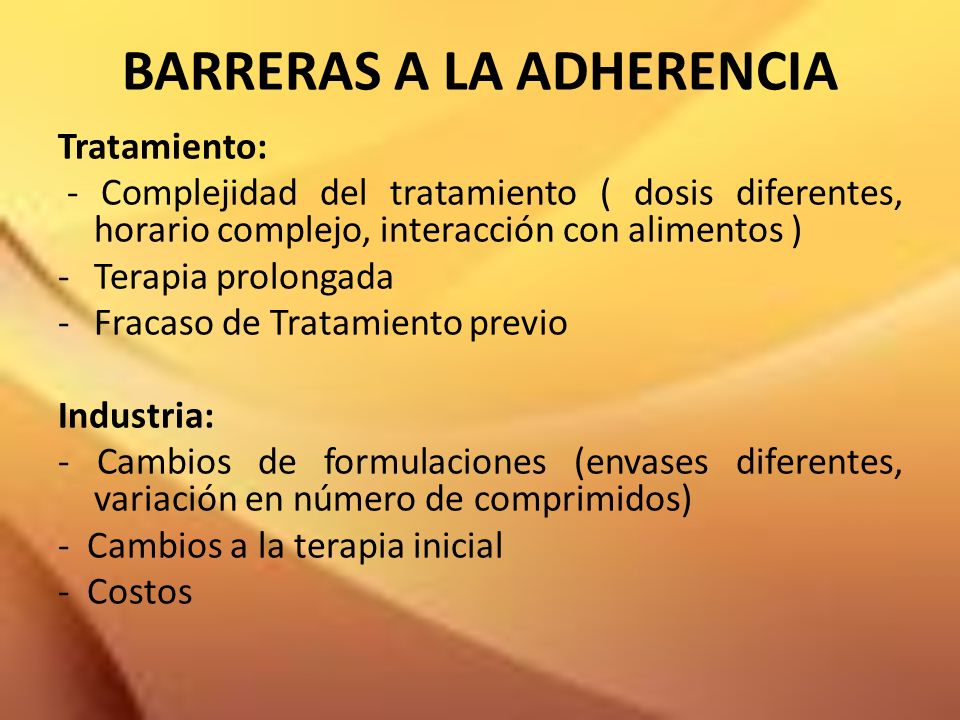 BARRERAS A LA ADHERENCIA

Tratamiento:

- Complejidad del tratamiento ( dosis diferentes, horario complejo, interacción con alimentos )
- Terapia prolongada
- Fracaso de Tratamiento previo

Industria:

- Cambios de formulaciones (envases diferentes, variación en número de comprimidos)
- Cambios a la terapia inicial
- Costos